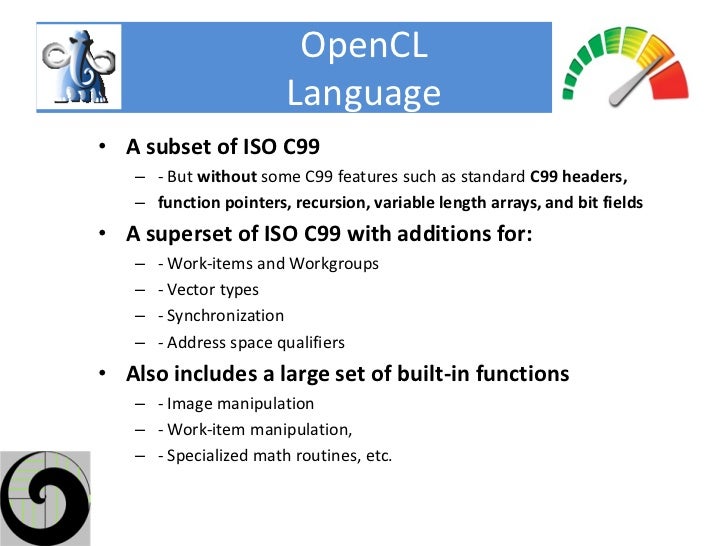 OpenCL
Language

• A subset of ISO C99
– - But without some C99 features such as standard C99 headers,
– function pointers, recursion, variable length arrays, and bit fields

• A superset of ISO C99 with additions for:
– - Work-items and Workgroups
– - Vector types
– - Synchronization
– - Address space qualifiers

• Also includes a large set of built-in functions
– - Image manipulation
– - Work-item manipulation,
– - Specialized math routines, etc.